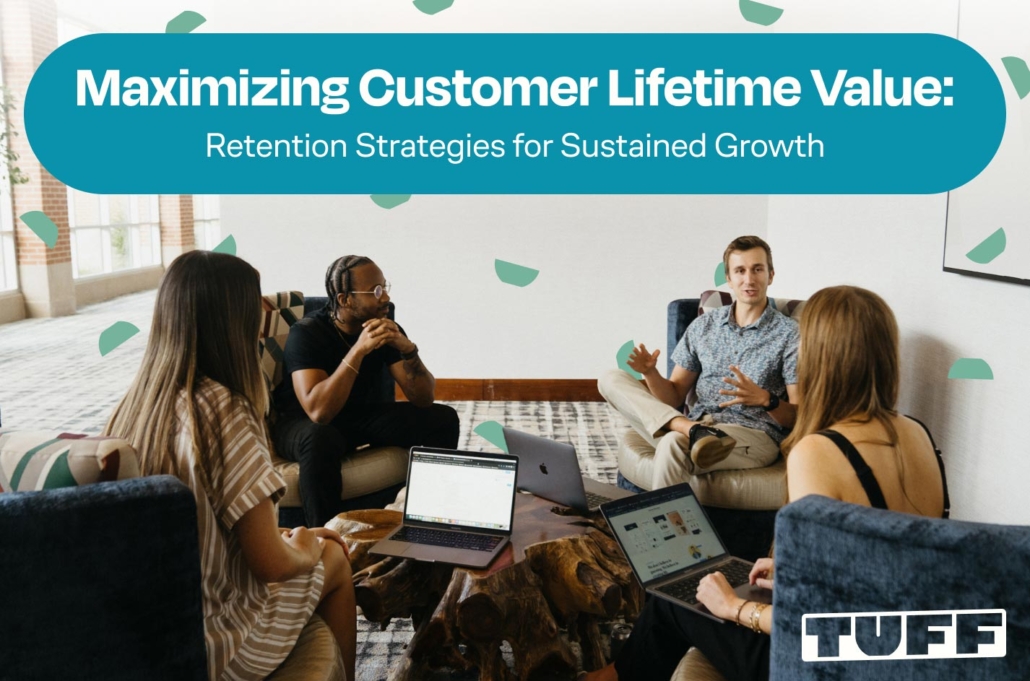 Maximizing Customer Lifetime Value:
Retention Strategies for Sustained Growth

TUFF